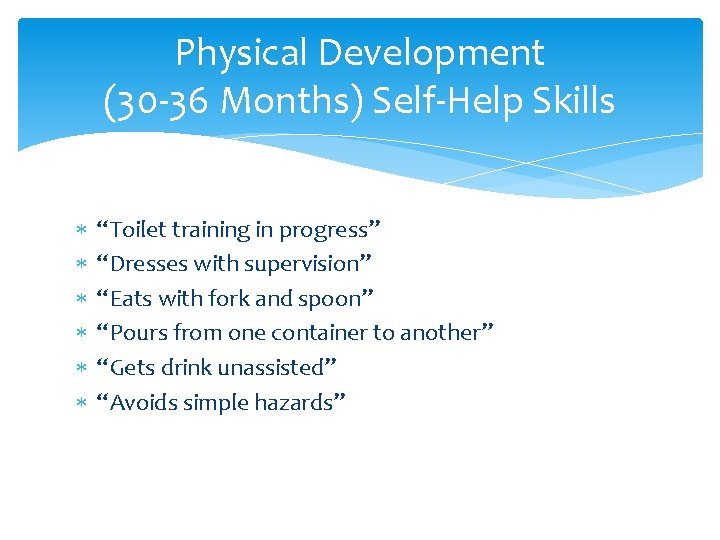 Physical Development
(30-36 Months) Self-Help Skills

* “Toilet training in progress”
* “Dresses with supervision”
* “Eats with fork and spoon”
* “Pours from one container to another”
* “Gets drink unassisted”
* “Avoids simple hazards”